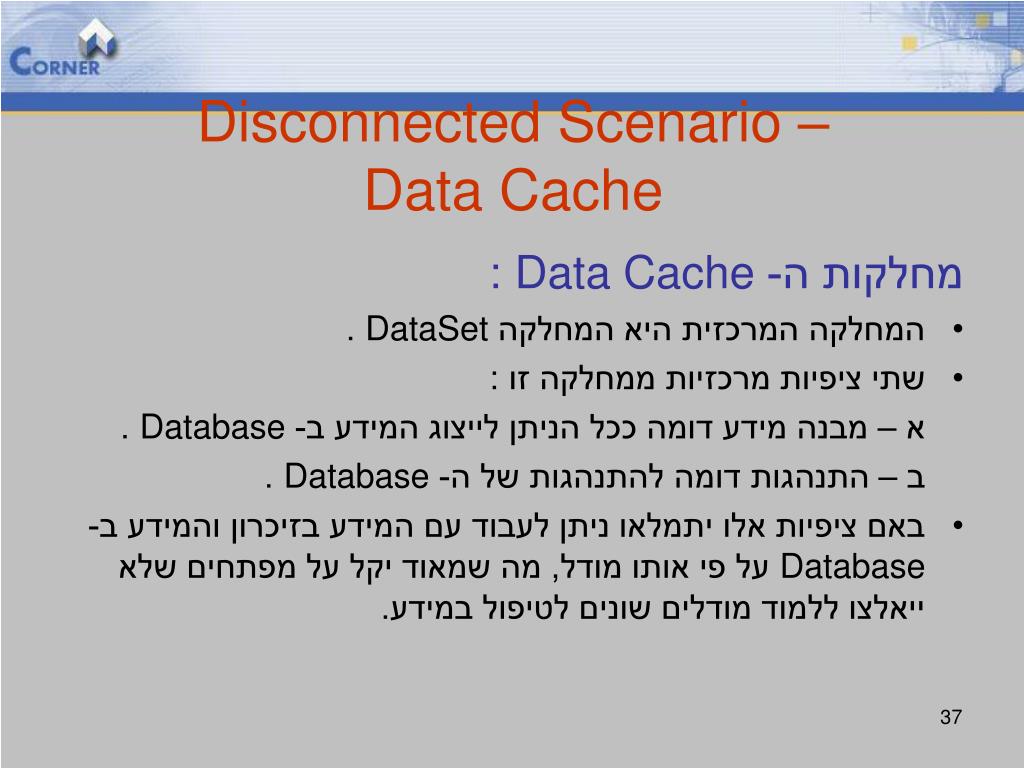 CORNER

Disconnected Scenario – Data Cache

מחלקות ה- Data Cache :

• המחלקה המרכזית היא המחלקה DataSet .

• שתי ציפיות מרכזיות ממחלקה זו :

א – מבנה מידע דומה ככל הניתן לייצוג המידע ב- Database .

ב – התנהגות דומה להתנהגות של ה- Database .

• באם ציפיות אלו יתמלאו ניתן לעבוד עם המידע בזיכרון והמידע ב- Database על פי אותו מודל, מה שמאוד יקל על מפתחים שלא ייאלצו ללמוד מודלים שונים לטיפול במידע.

37